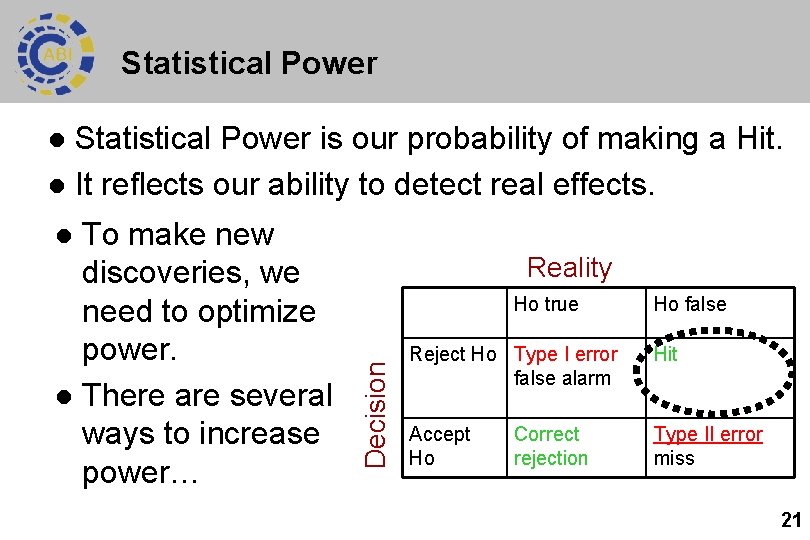 CABI

Statistical Power

● Statistical Power is our probability of making a Hit.

● It reflects our ability to detect real effects.

● To make new discoveries, we need to optimize power.

● There are several ways to increase power…

Reality

Decision

| | Ho true | Ho false |
|---|---|---|
| Reject Ho | Type I error false alarm | Hit |
| Accept Ho | Correct rejection | Type II error miss |

21